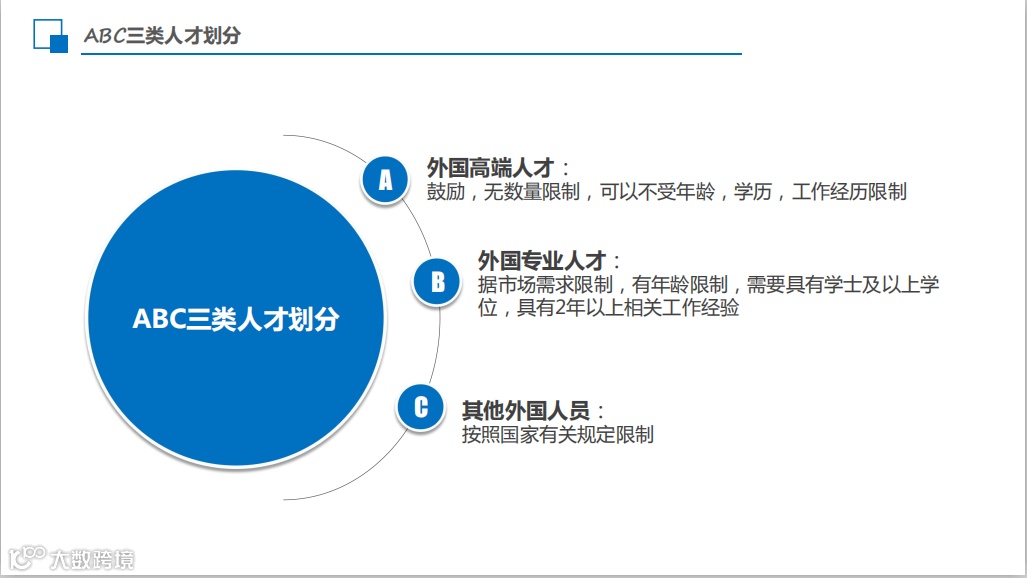 ABC三类人才划分

ABC三类人才划分

A
外国高端人才：
鼓励，无数量限制，可以不受年龄，学历，工作经历限制

B
外国专业人才：
据市场需求限制，有年龄限制，需要具有学士及以上学位，具有2年以上相关工作经验

C
其他外国人员：
按照国家有关规定限制

大数跨境